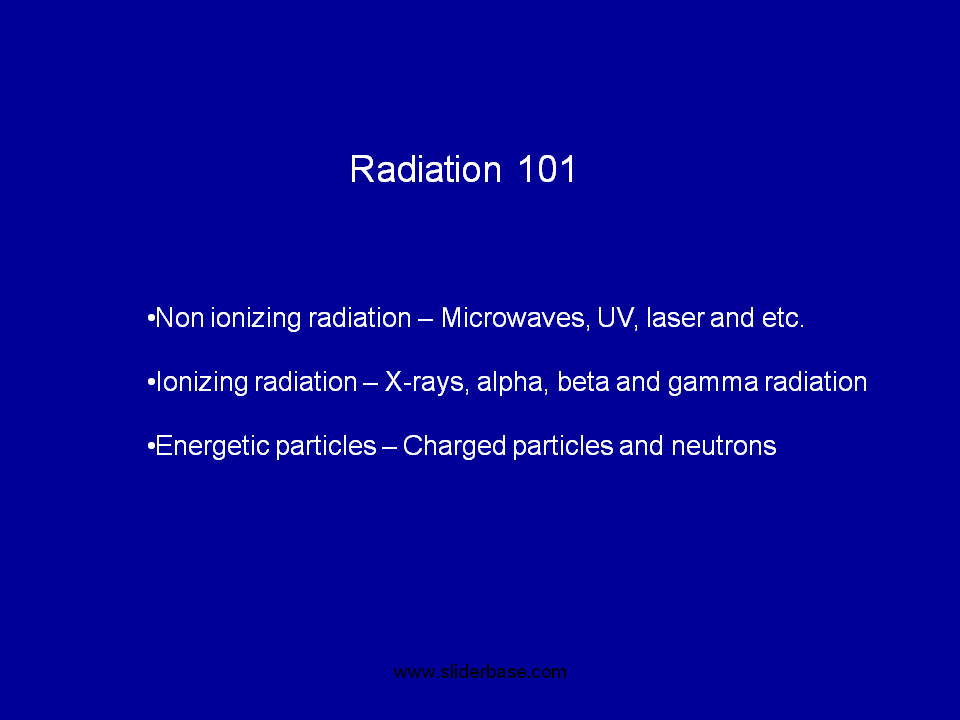 Radiation 101

•Non ionizing radiation – Microwaves, UV, laser and etc.

•Ionizing radiation – X-rays, alpha, beta and gamma radiation

•Energetic particles – Charged particles and neutrons

www.sliderbase.com